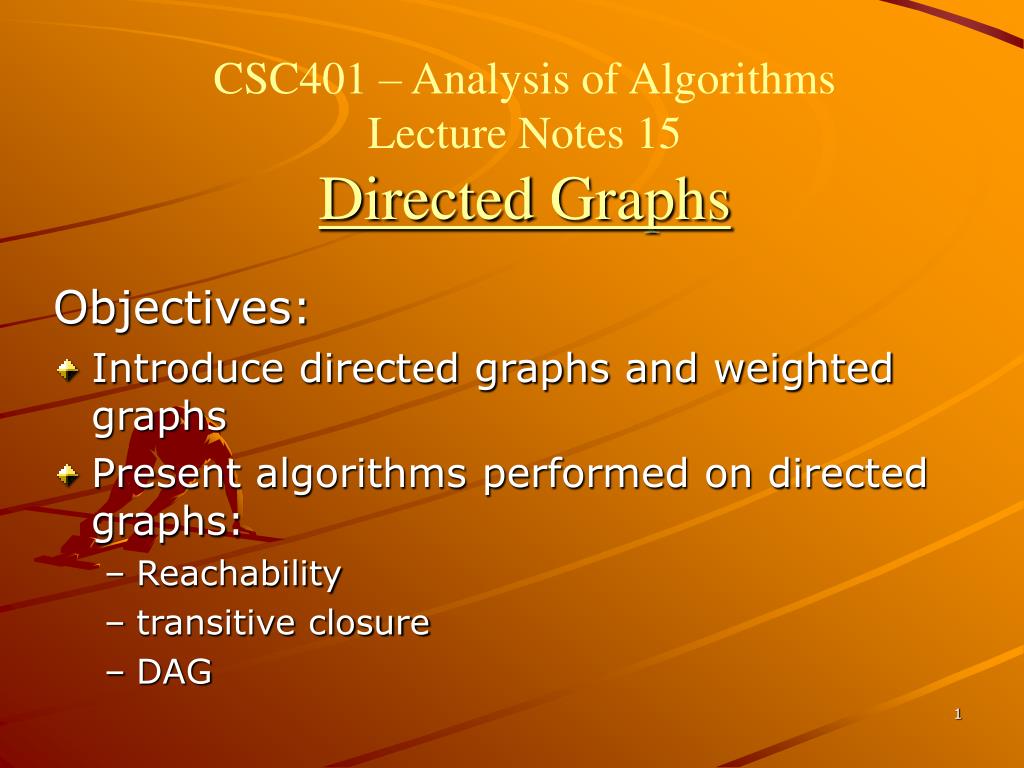 CSC401 – Analysis of Algorithms
Lecture Notes 15
Directed Graphs

Objectives:

Introduce directed graphs and weighted graphs

Present algorithms performed on directed graphs:
– Reachability
– transitive closure
– DAG

1